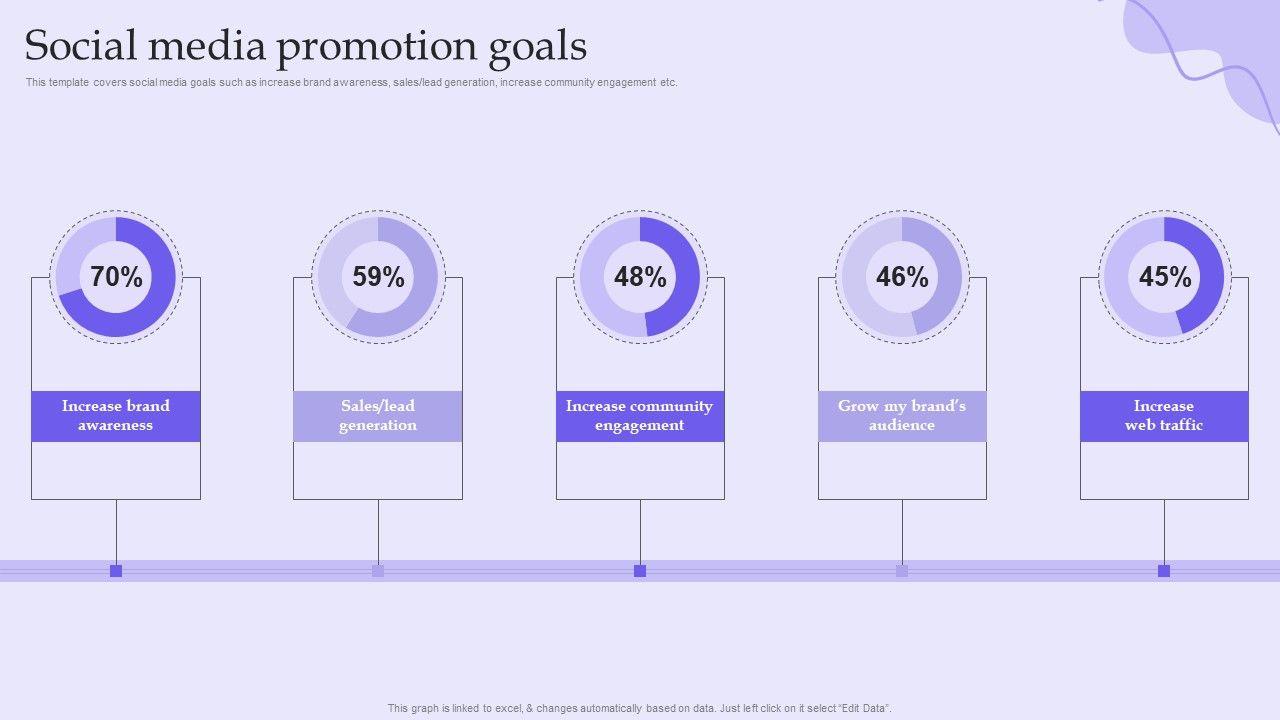 Social media promotion goals

This template covers social media goals such as increase brand awareness, sales/lead generation, increase community engagement etc.

70%

Increase brand awareness

59%

Sales/lead generation

48%

Increase community engagement

46%

Grow my brand's audience

45%

Increase web traffic

This graph is linked to excel, & changes automatically based on data. Just left click on it select "Edit Data".